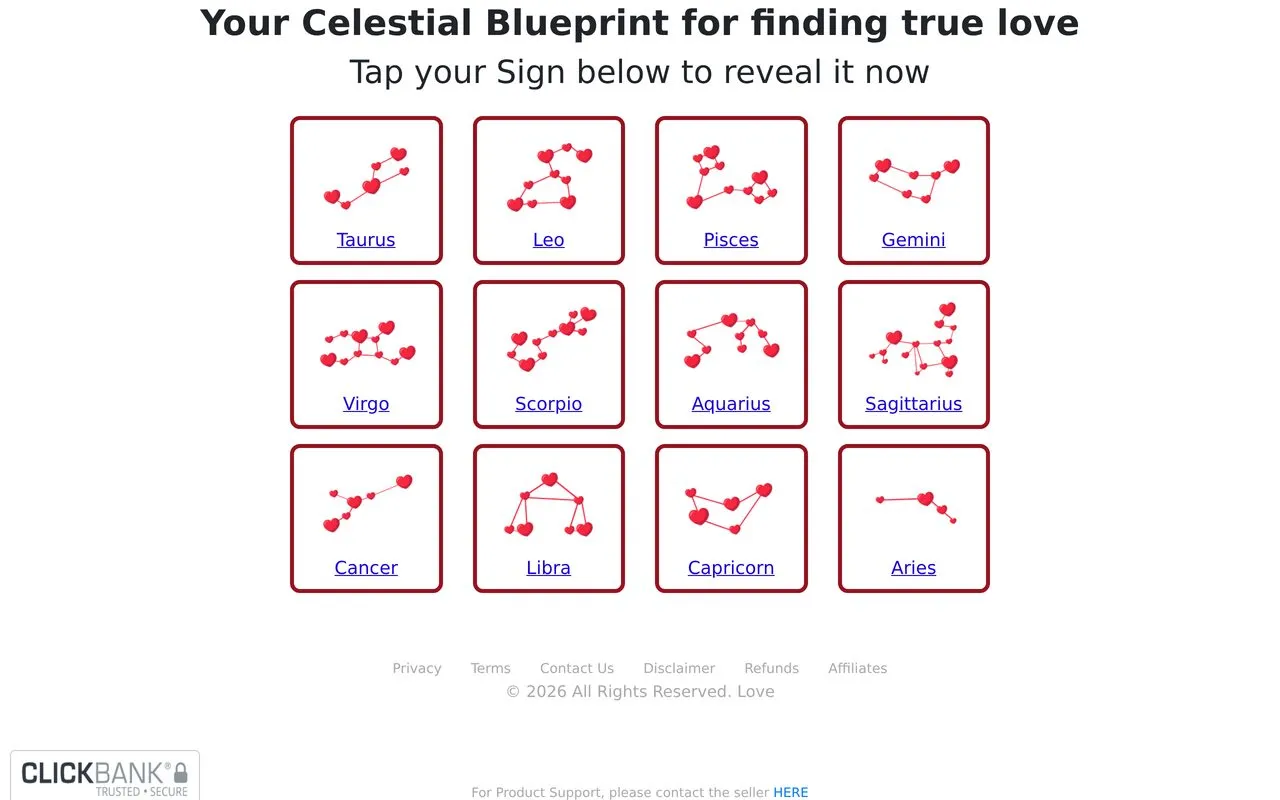 Your Celestial Blueprint for finding true love

Tap your Sign below to reveal it now

Taurus
Leo
Pisces
Gemini
Virgo
Scorpio
Aquarius
Sagittarius
Cancer
Libra
Capricorn
Aries

Privacy Terms Contact Us Disclaimer Refunds Affiliates

© 2026 All Rights Reserved. Love

CLICKBANK®
TRUSTED • SECURE

For Product Support, please contact the seller HERE